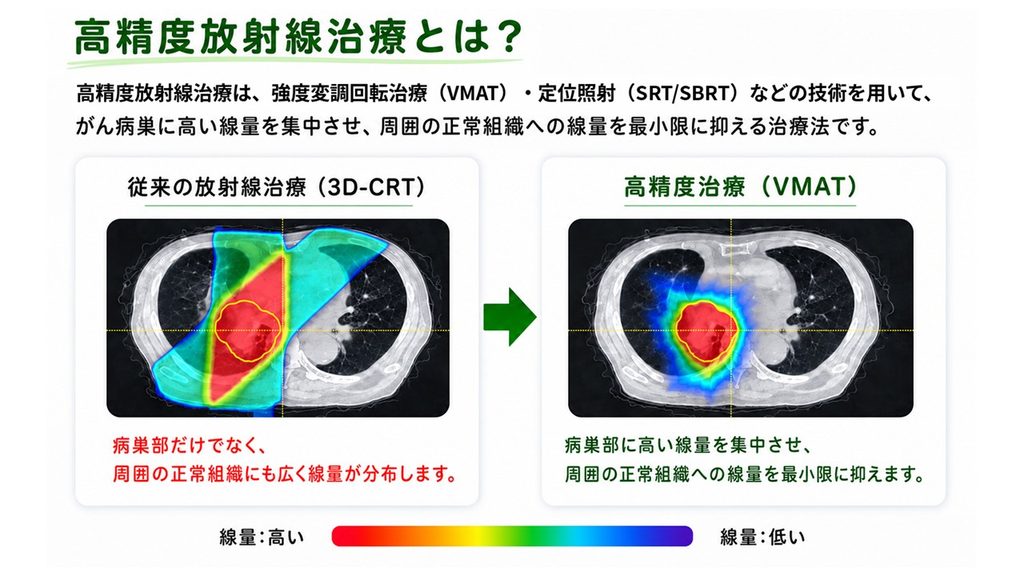 高精度放射線治療とは？

高精度放射線治療は、強度変調回転治療（VMAT）・定位照射（SRT/SBRT）などの技術を用いて、がん病巣に高い線量を集中させ、周囲の正常組織への線量を最小限に抑える治療法です。

従来の放射線治療（3D-CRT）

病巣部だけでなく、
周囲の正常組織にも広く線量が分布します。

高精度治療（VMAT）

病巣部に高い線量を集中させ、
周囲の正常組織への線量を最小限に抑えます。

線量：高い

線量：低い